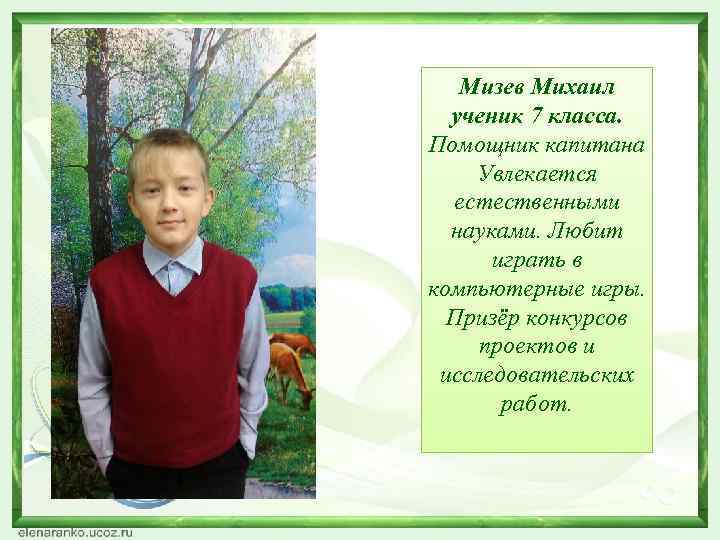 Мизев Михаил ученик 7 класса.
Помощник капитана Увлекается естественными науками. Любит играть в компьютерные игры. Призёр конкурсов проектов и исследовательских работ.

elenaranko.ucoz.ru